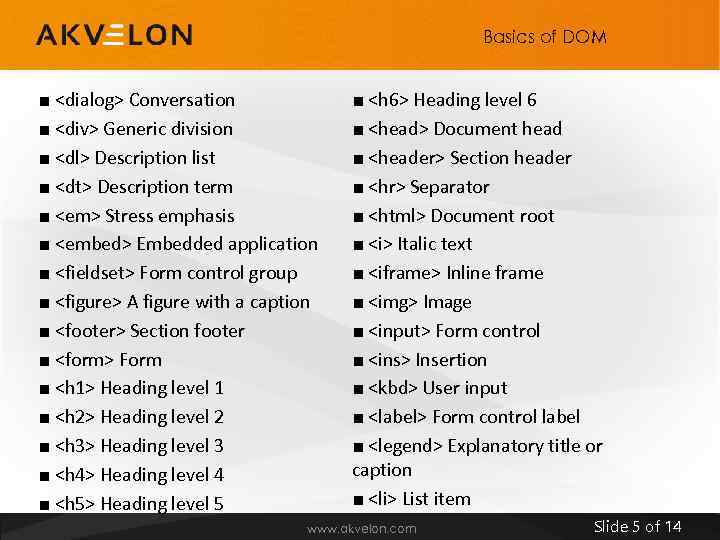 AKVELON

Basics of DOM

■ <dialog> Conversation
■ <div> Generic division
■ <dl> Description list
■ <dt> Description term
■ <em> Stress emphasis
■ <embed> Embedded application
■ <fieldset> Form control group
■ <figure> A figure with a caption
■ <footer> Section footer
■ <form> Form
■ <h1> Heading level 1
■ <h2> Heading level 2
■ <h3> Heading level 3
■ <h4> Heading level 4
■ <h5> Heading level 5

■ <h6> Heading level 6
■ <head> Document head
■ <header> Section header
■ <hr> Separator
■ <html> Document root
■ <i> Italic text
■ <iframe> Inline frame
■ <img> Image
■ <input> Form control
■ <ins> Insertion
■ <kbd> User input
■ <label> Form control label
■ <legend> Explanatory title or caption
■ <li> List item

www.akvelon.com

Slide 5 of 14